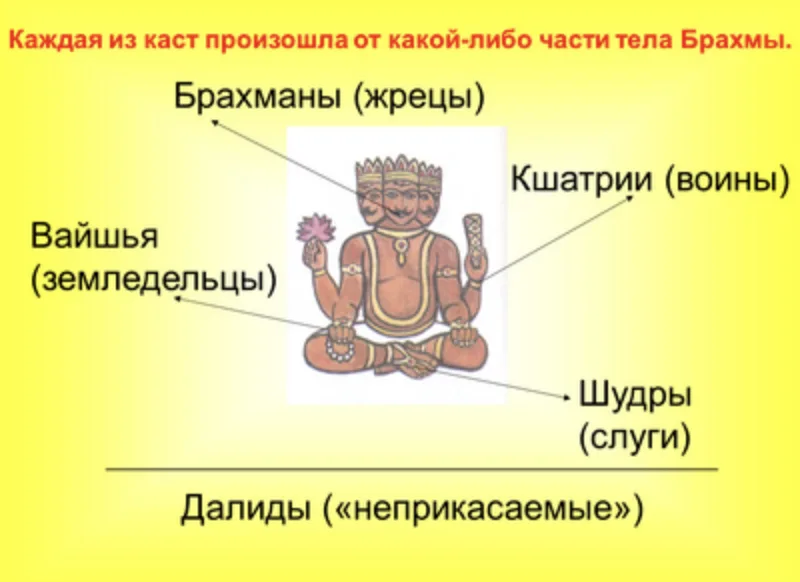 Каждая из каст произошла от какой-либо части тела Брахмы.

Брахманы (жрецы)

Кшатрии (воины)

Вайшья (земледельцы)

Шудры (слуги)

Далиды («неприкасаемые»)